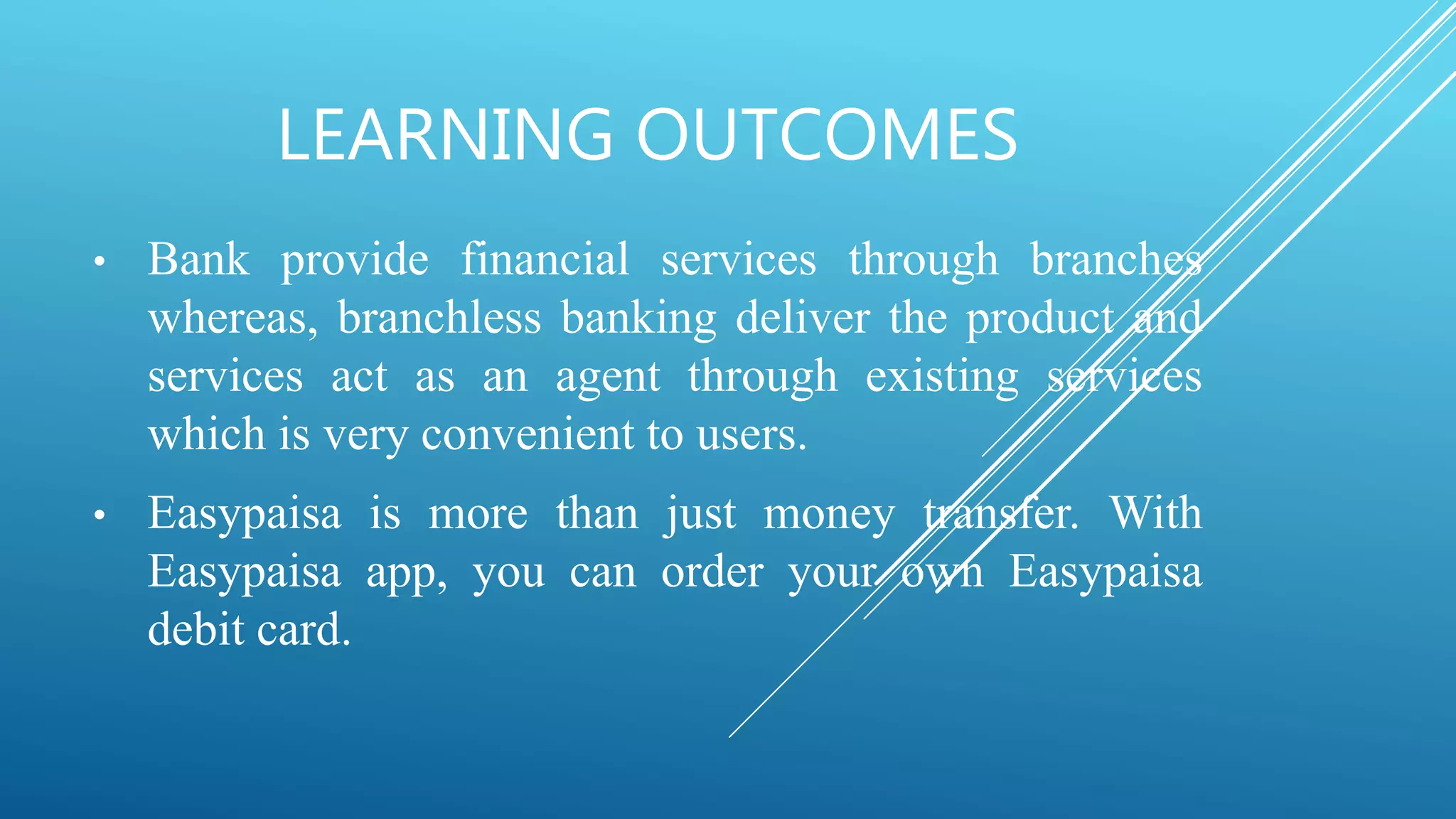 LEARNING OUTCOMES

• Bank provide financial services through branches whereas, branchless banking deliver the product and services act as an agent through existing services which is very convenient to users.

• Easypaisa is more than just money transfer. With Easypaisa app, you can order your own Easypaisa debit card.